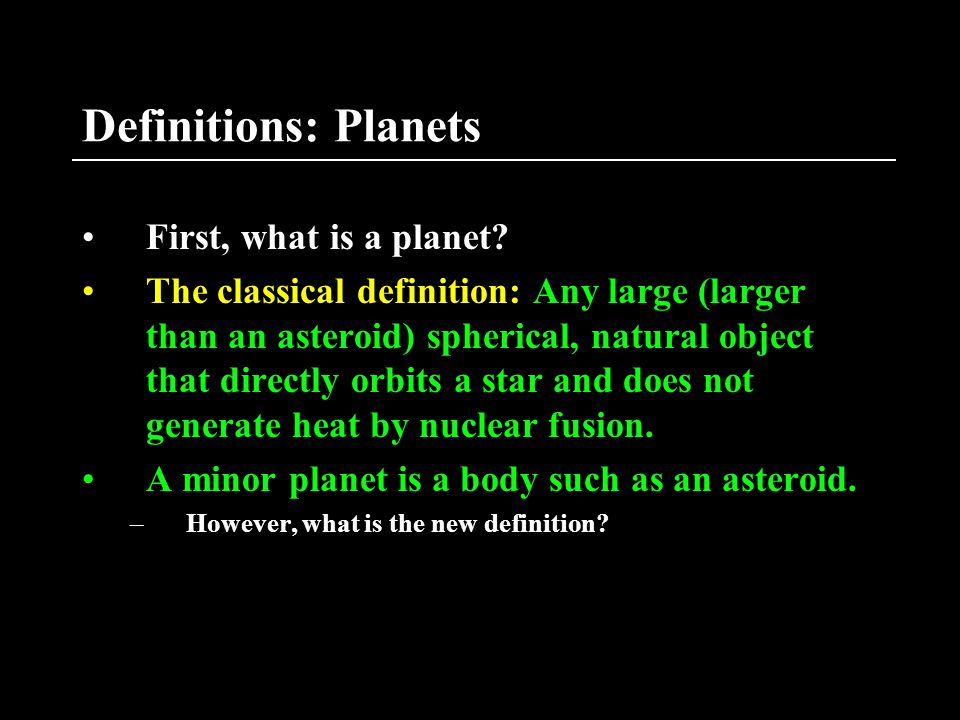 Definitions: Planets

• First, what is a planet?

• The classical definition: Any large (larger than an asteroid) spherical, natural object that directly orbits a star and does not generate heat by nuclear fusion.

• A minor planet is a body such as an asteroid.

– However, what is the new definition?